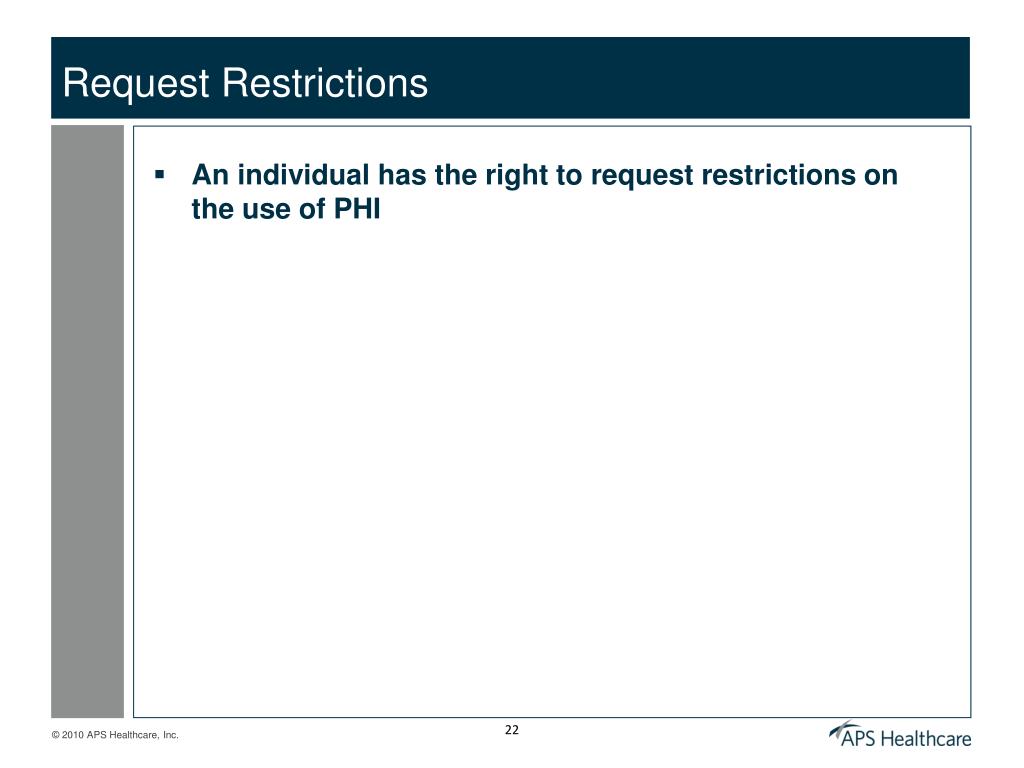 Request Restrictions

▪ An individual has the right to request restrictions on the use of PHI

© 2010 APS Healthcare, Inc.

22

APS Healthcare